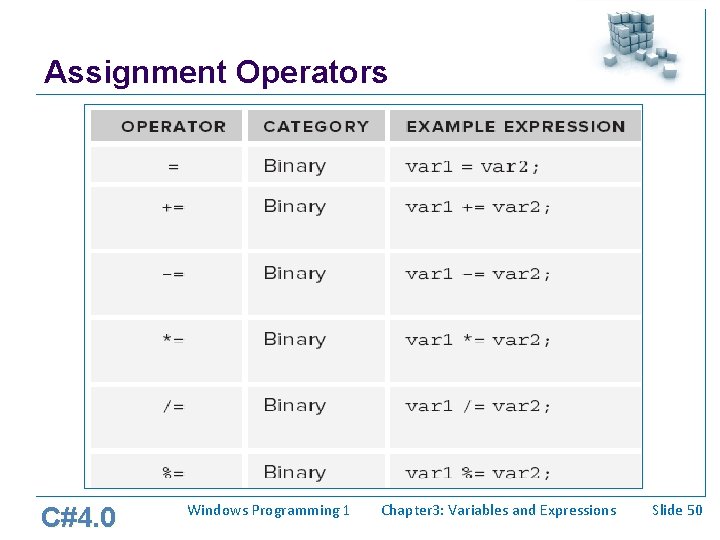 Assignment Operators

| OPERATOR | CATEGORY | EXAMPLE EXPRESSION |
|---|---|---|
| = | Binary | var1 = var2; |
| += | Binary | var1 += var2; |
| -= | Binary | var1 -= var2; |
| *= | Binary | var1 *= var2; |
| /= | Binary | var1 /= var2; |
| %= | Binary | var1 %= var2; |

C#4.0 Windows Programming 1 Chapter3: Variables and Expressions Slide 50